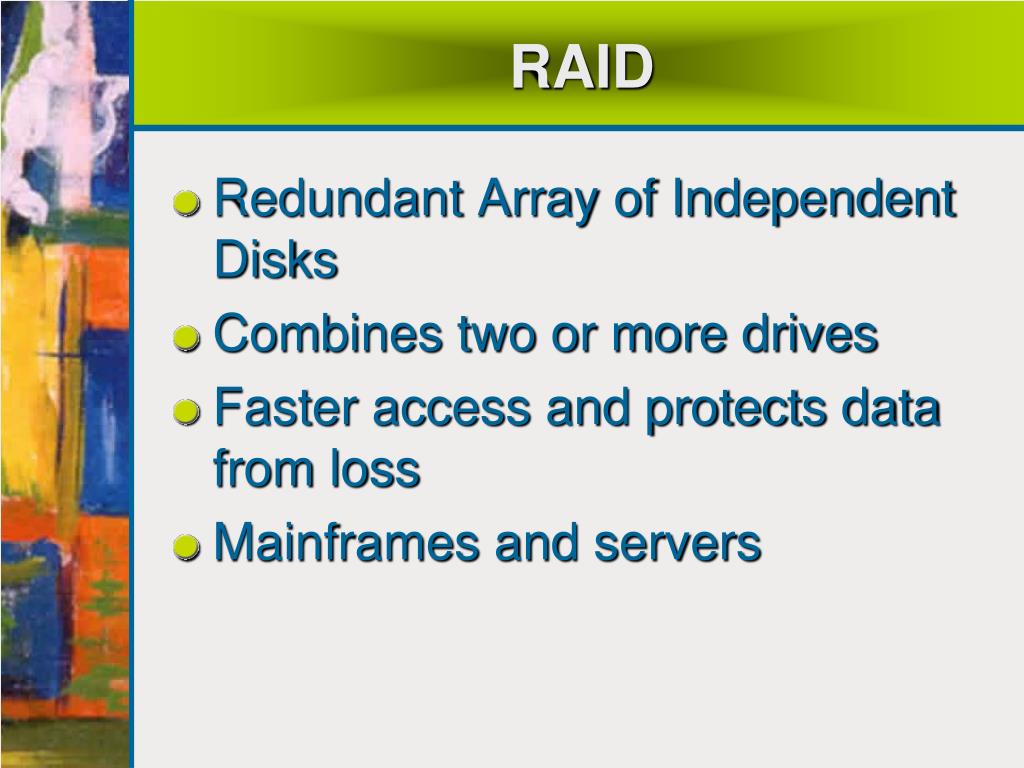 RAID

Redundant Array of Independent Disks

Combines two or more drives

Faster access and protects data from loss

Mainframes and servers